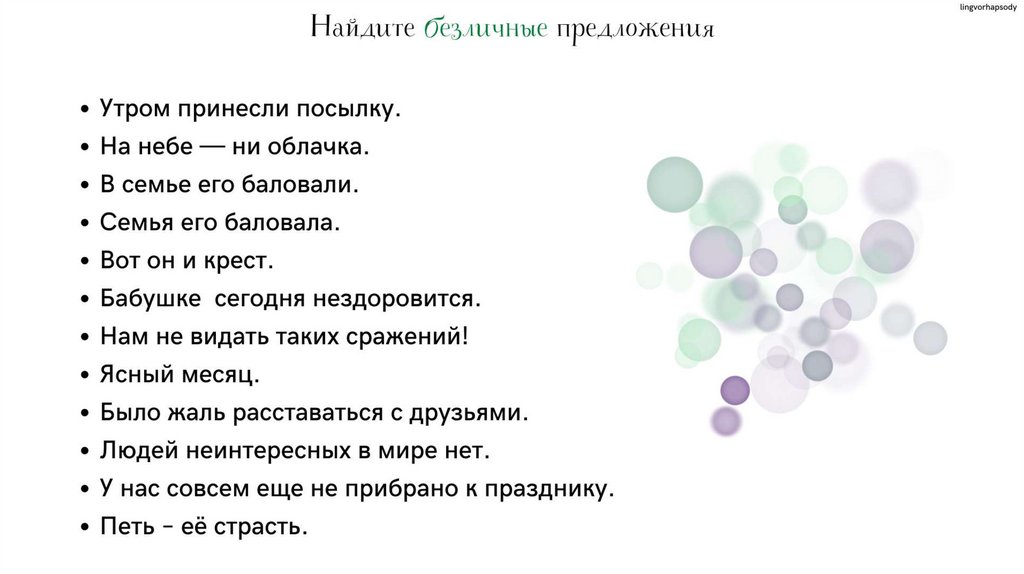 lingvorhapsody

Найдите безличные предложения

• Утром принесли посылку.
• На небе — ни облачка.
• В семье его баловали.
• Семья его баловала.
• Вот он и крест.
• Бабушке сегодня нездоровится.
• Нам не видать таких сражений!
• Ясный месяц.
• Было жаль расставаться с друзьями.
• Людей неинтересных в мире нет.
• У нас совсем еще не прибрано к празднику.
• Петь – её страсть.